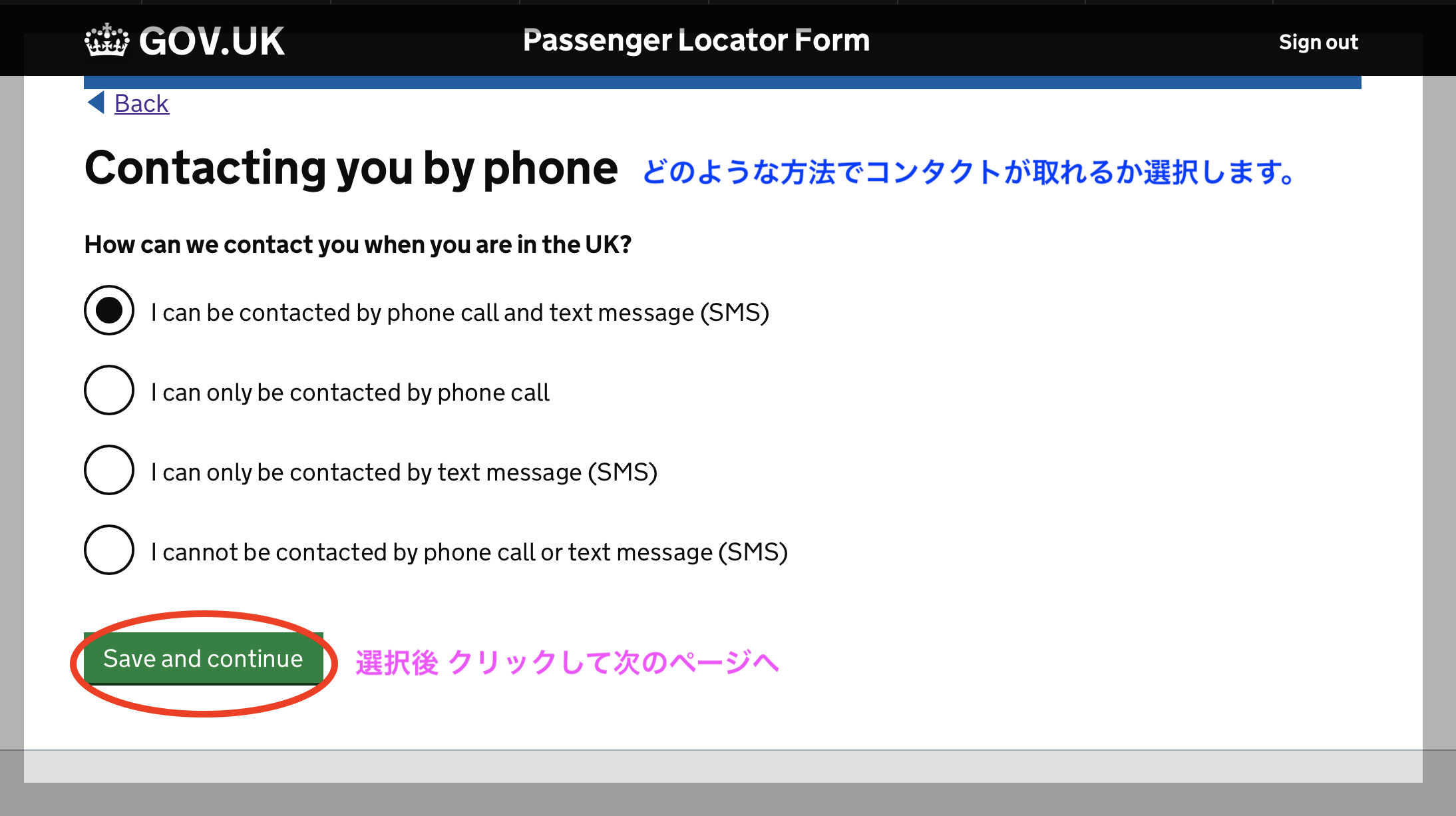 GOV.UK Passenger Locator Form Sign out

Back

Contacting you by phone どのような方法でコンタクトが取れるか選択します。

How can we contact you when you are in the UK?

I can be contacted by phone call and text message (SMS)

I can only be contacted by phone call

I can only be contacted by text message (SMS)

I cannot be contacted by phone call or text message (SMS)

Save and continue 選択後 クリックして次のページへ